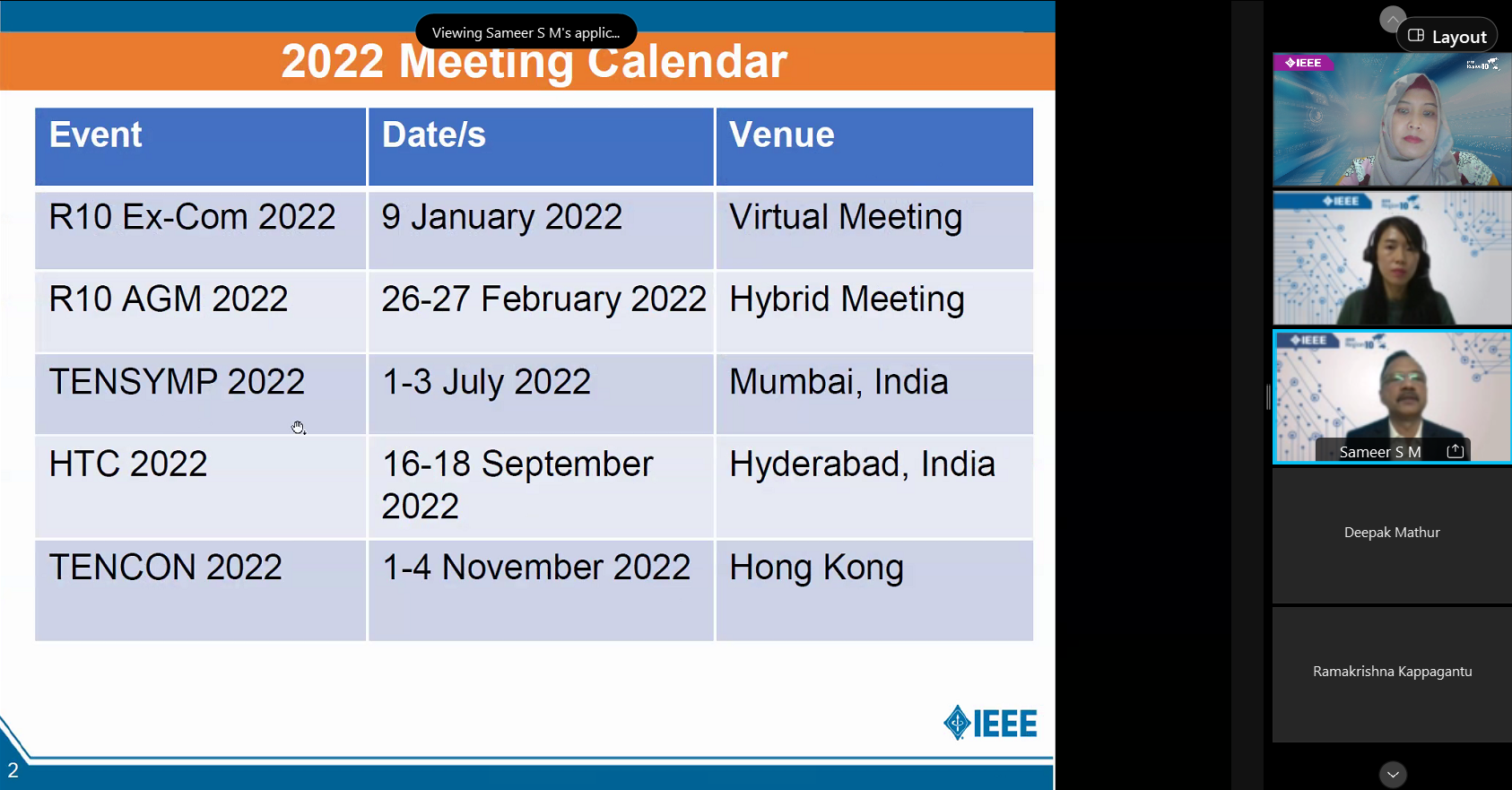 Viewing Sameer S M's applic...

2022 Meeting Calendar

| Event | Date/s | Venue |
|---|---|---|
| R10 Ex-Com 2022 | 9 January 2022 | Virtual Meeting |
| R10 AGM 2022 | 26-27 February 2022 | Hybrid Meeting |
| TENSYMP 2022 | 1-3 July 2022 | Mumbai, India |
| HTC 2022 | 16-18 September 2022 | Hyderabad, India |
| TENCON 2022 | 1-4 November 2022 | Hong Kong |

IEEE

2

Layout

IEEE

IEEE

IEEE

Sameer S M

Deepak Mathur

Ramakrishna Kappagantu